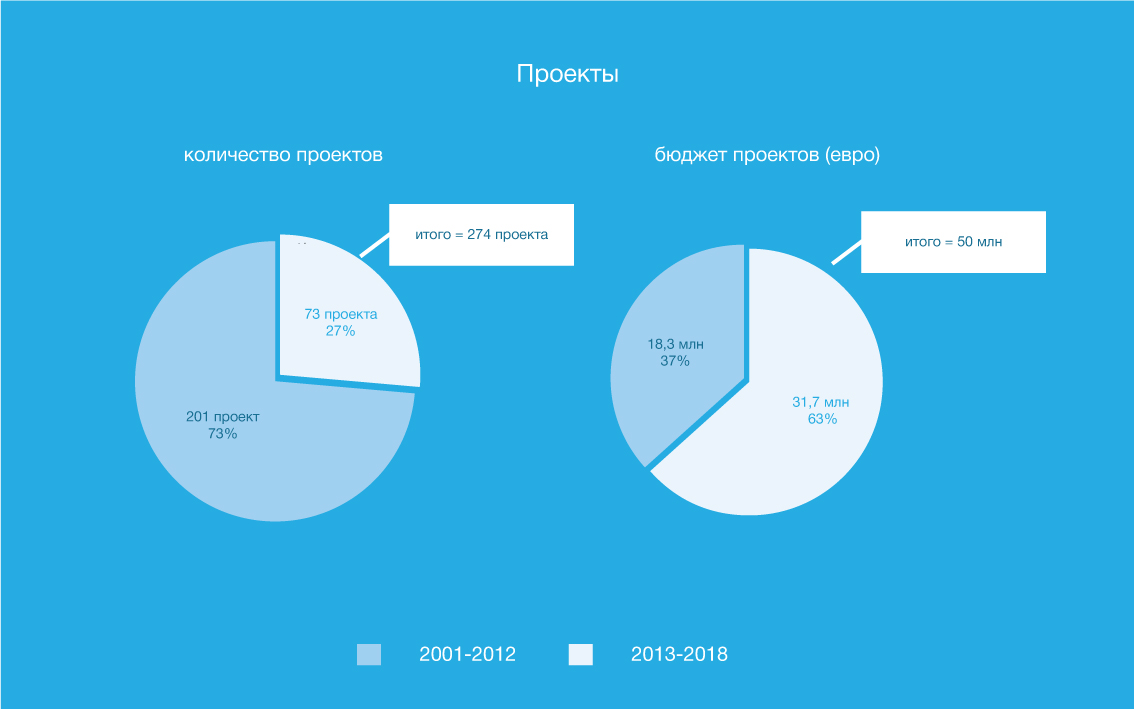 Проекты

количество проектов

итого = 274 проекта

73 проекта
27%

201 проект
73%

бюджет проектов (евро)

итого = 50 млн

18,3 млн
37%

31,7 млн
63%

2001-2012

2013-2018